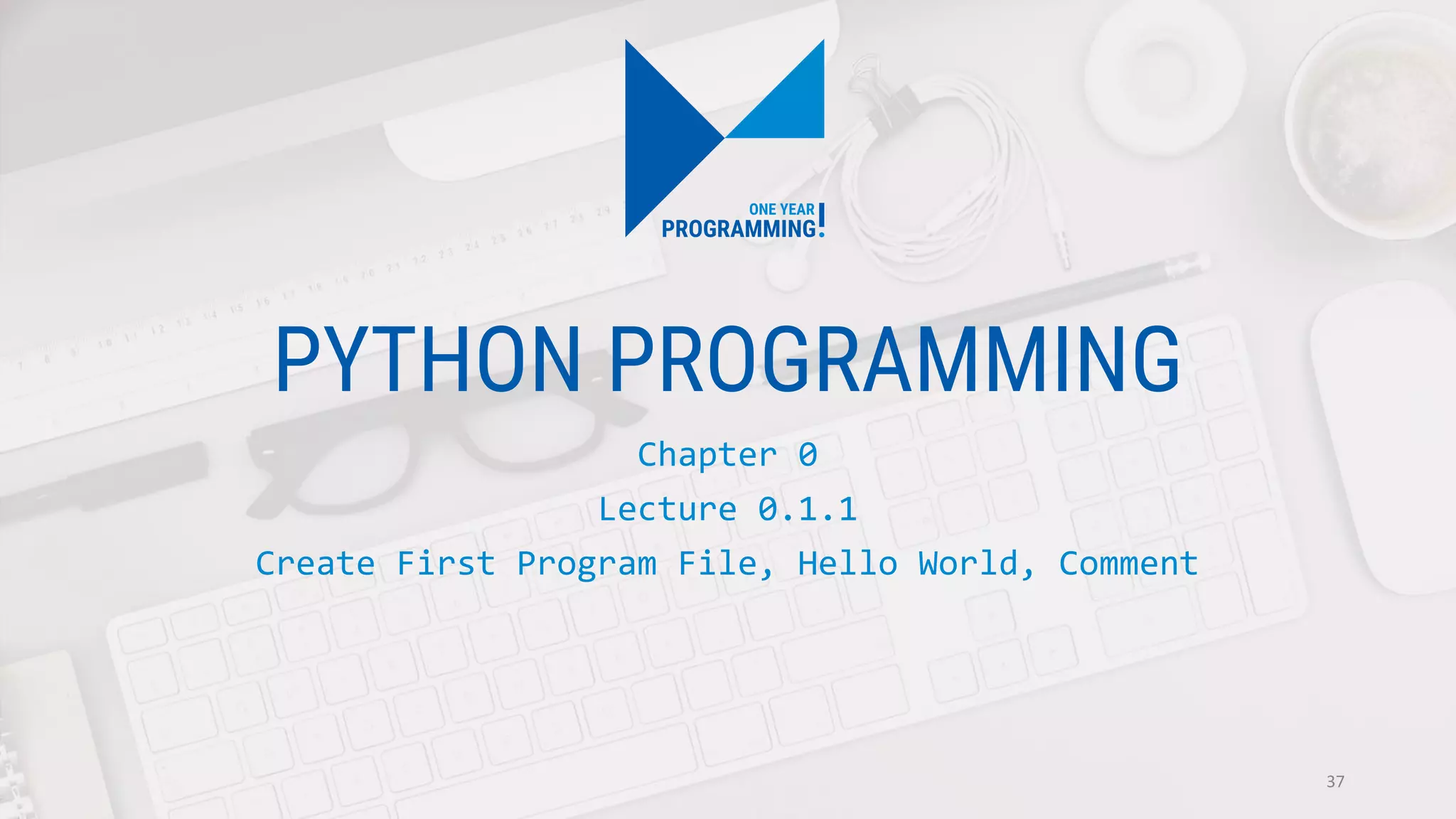 ONE YEAR
PROGRAMMING!

PYTHON PROGRAMMING

Chapter 0

Lecture 0.1.1

Create First Program File, Hello World, Comment

37